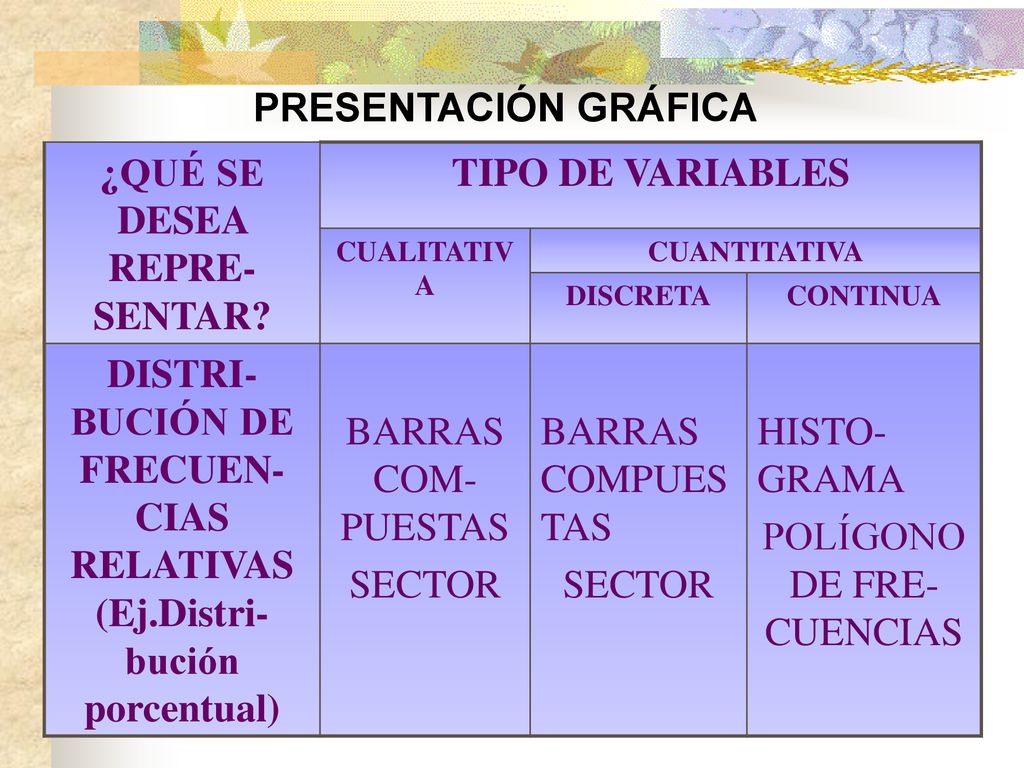 PRESENTACIÓN GRÁFICA

| ¿QUÉ SE DESEA REPRESENTAR? | TIPO DE VARIABLES | | |
|---|---|---|---|
| | CUALITATIVA | CUANTITATIVA | |
| | | DISCRETA | CONTINUA |
| DISTRIBUCIÓN DE FRECUENCIAS RELATIVAS (Ej.Distribución porcentual) | BARRAS COMPUESTAS SECTOR | BARRAS COMPUESTAS SECTOR | HISTOGRAMA POLÍGONO DE FRECUENCIAS |